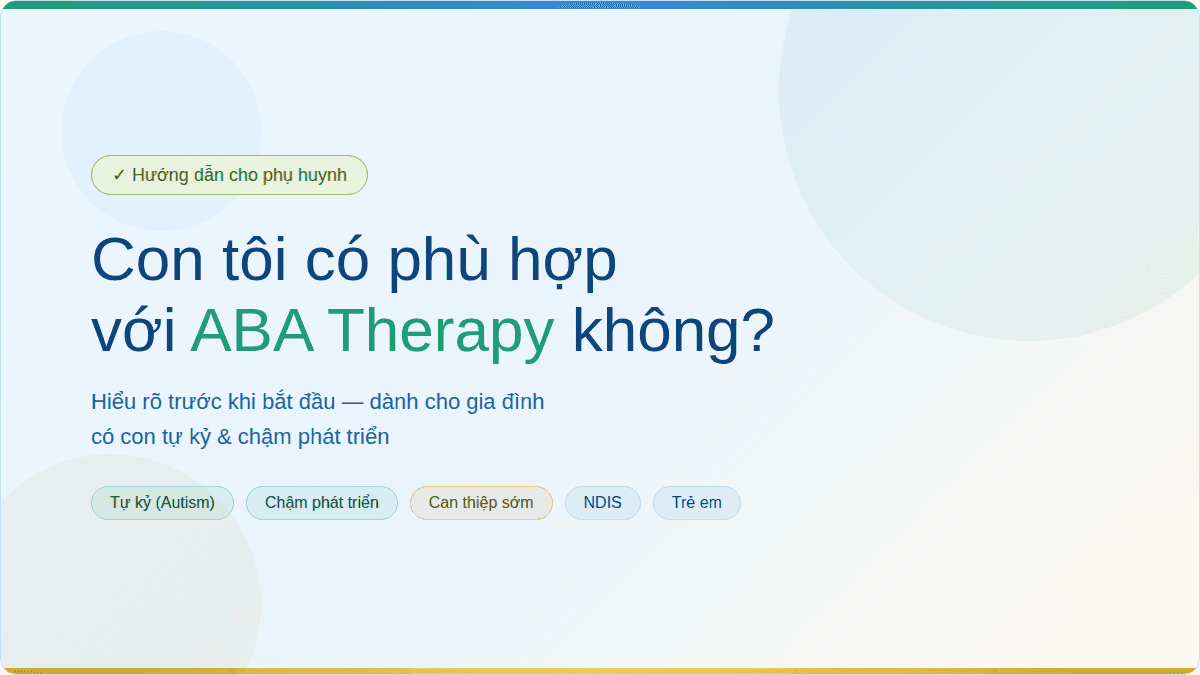 ✓ Hướng dẫn cho phụ huynh

Con tôi có phù hợp với ABA Therapy không?

Hiểu rõ trước khi bắt đầu — dành cho gia đình có con tự kỷ & chậm phát triển

Tự kỷ (Autism)
Chậm phát triển
Can thiệp sớm
NDIS
Trẻ em